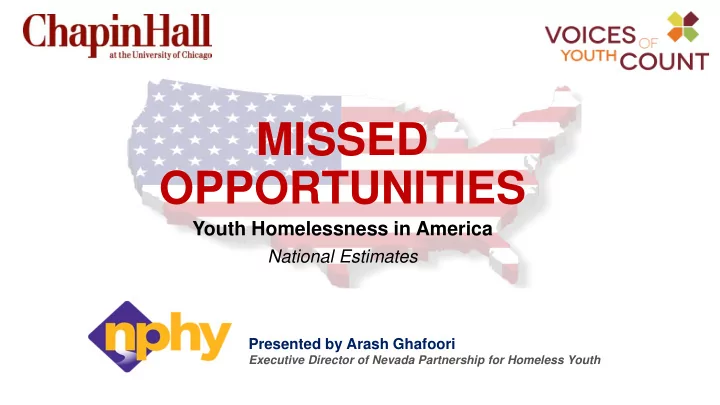 ChapinHall
at the University of Chicago

VOICES OF YOUTH COUNT

MISSED OPPORTUNITIES

Youth Homelessness in America

National Estimates

nphy

Presented by Arash Ghafoori

Executive Director of Nevada Partnership for Homeless Youth